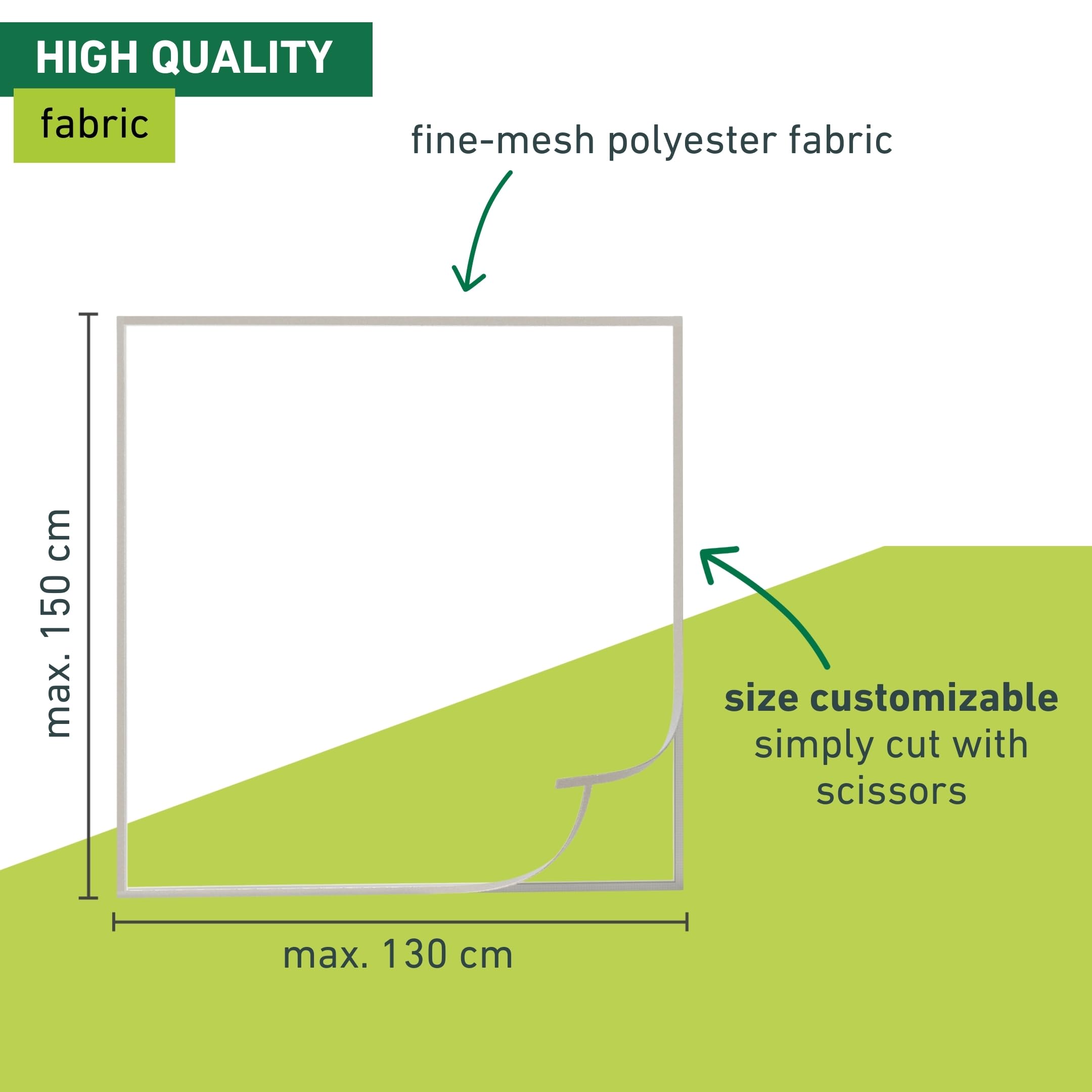 HIGH QUALITY
fabric

fine-mesh polyester fabric

max. 150 cm

size customizable
simply cut with scissors

max. 130 cm